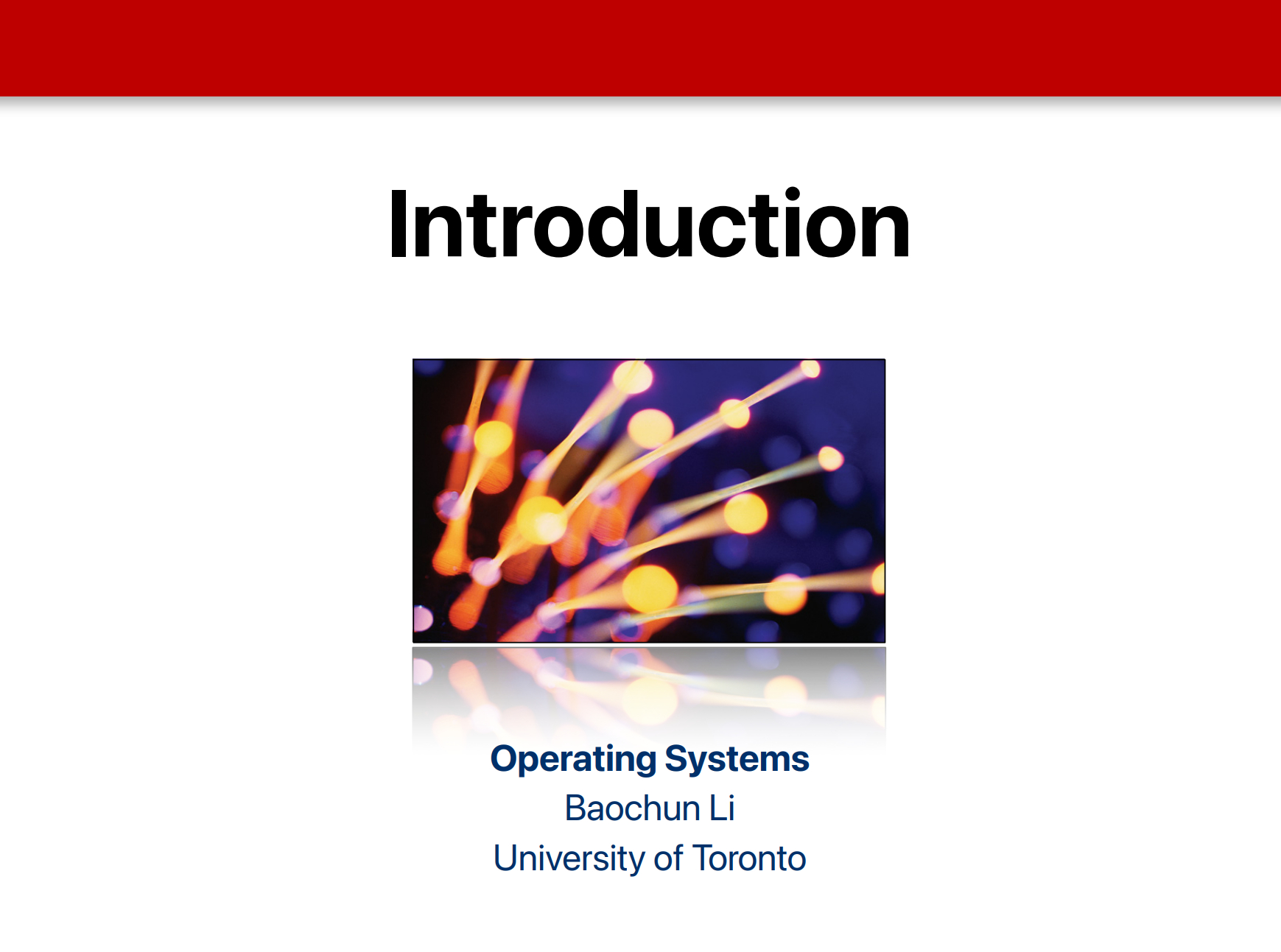 Introduction

Operating Systems
Baochun Li
University of Toronto